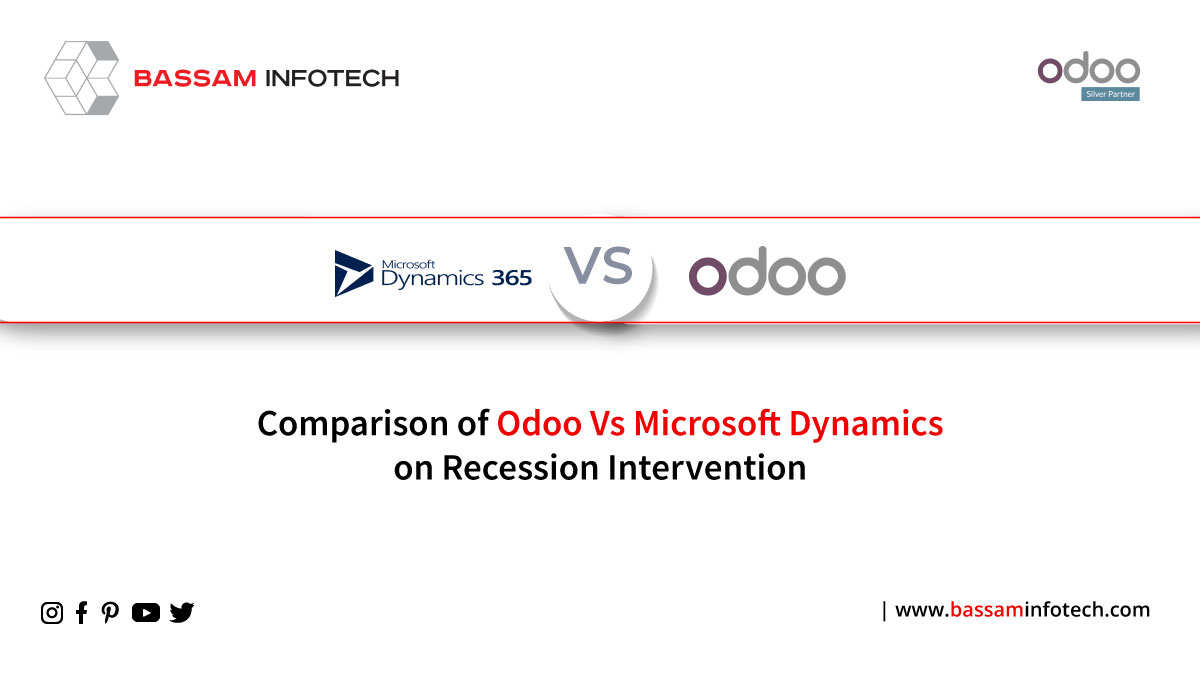 BASSAM INFOTECH

odoo
Silver Partner

Microsoft Dynamics 365

VS

odoo

Comparison of Odoo Vs Microsoft Dynamics on Recession Intervention

| www.bassaminfotech.com